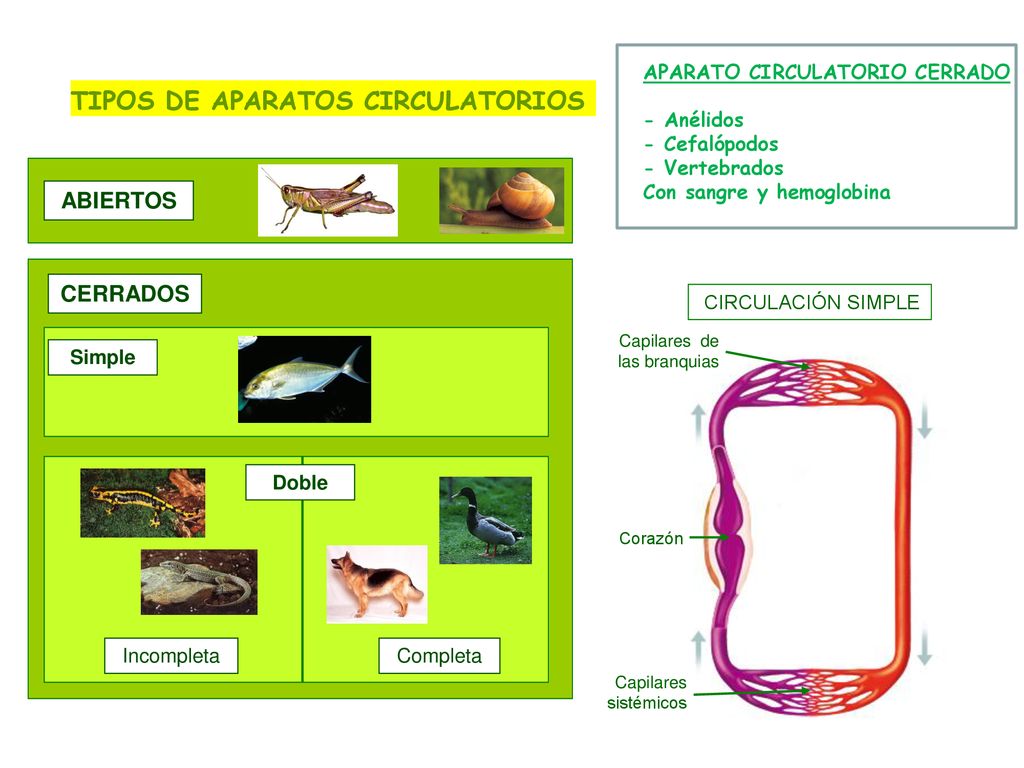 TIPOS DE APARATOS CIRCULATORIOS

ABIERTOS

CERRADOS

Simple

Doble

Incompleta

Completa

APARATO CIRCULATORIO CERRADO

- Anélidos
- Cefalópodos
- Vertebrados
Con sangre y hemoglobina

CIRCULACIÓN SIMPLE

Capilares de las branquias

Corazón

Capilares sistémicos